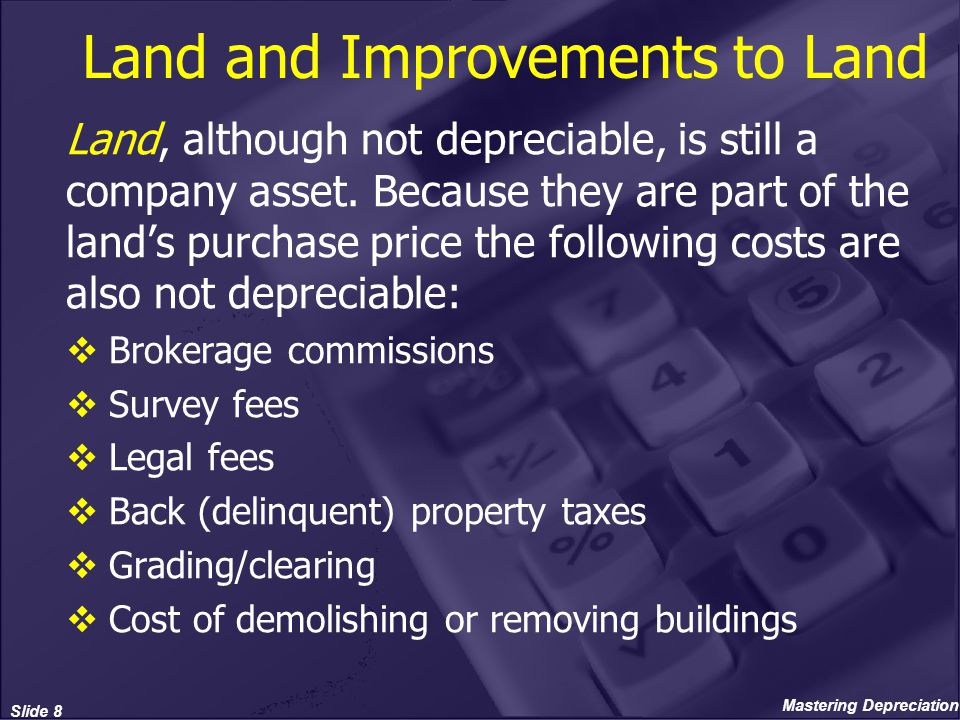 Land and Improvements to Land

Land, although not depreciable, is still a company asset. Because they are part of the land's purchase price the following costs are also not depreciable:

❖ Brokerage commissions
❖ Survey fees
❖ Legal fees
❖ Back (delinquent) property taxes
❖ Grading/clearing
❖ Cost of demolishing or removing buildings

Slide 8

Mastering Depreciation